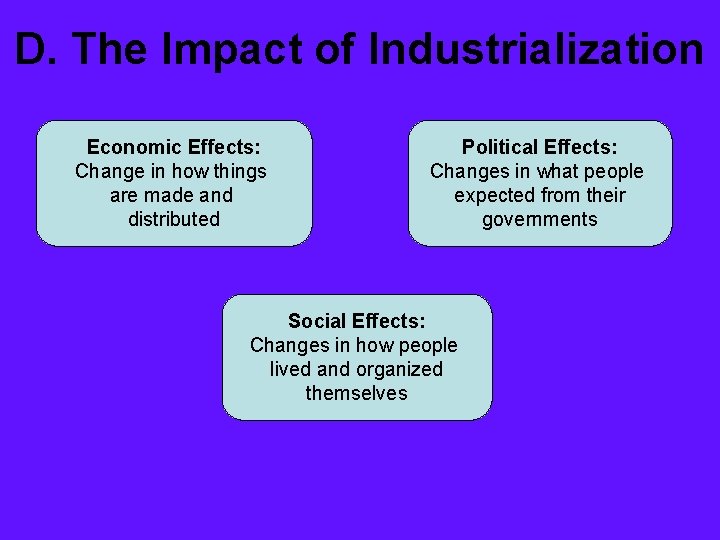 D. The Impact of Industrialization

Economic Effects:
Change in how things are made and distributed

Political Effects:
Changes in what people expected from their governments

Social Effects:
Changes in how people lived and organized themselves